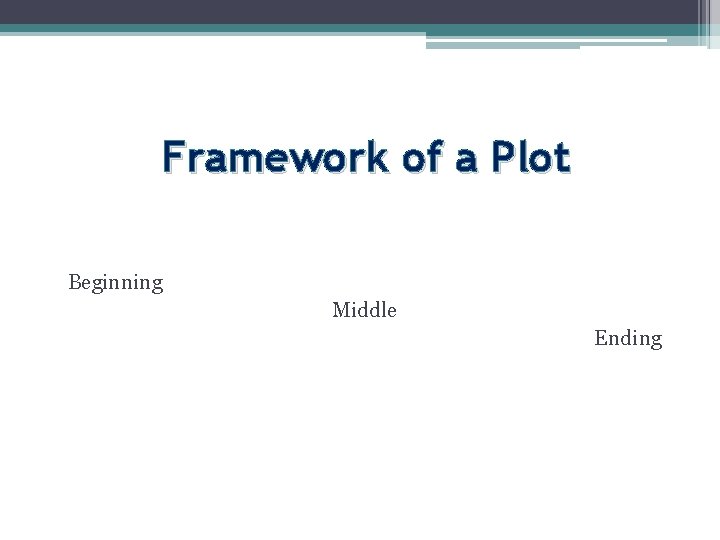 Framework of a Plot

Beginning

Middle

Ending